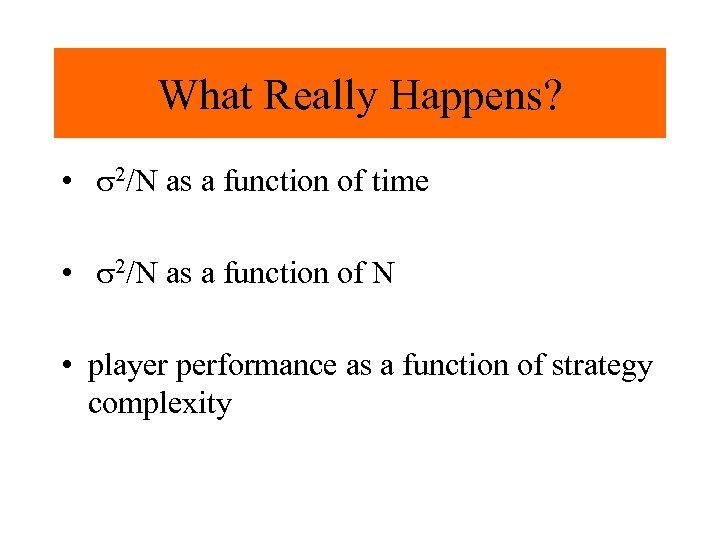 What Really Happens?

• $\sigma^2/N$ as a function of time

• $\sigma^2/N$ as a function of N

• player performance as a function of strategy complexity